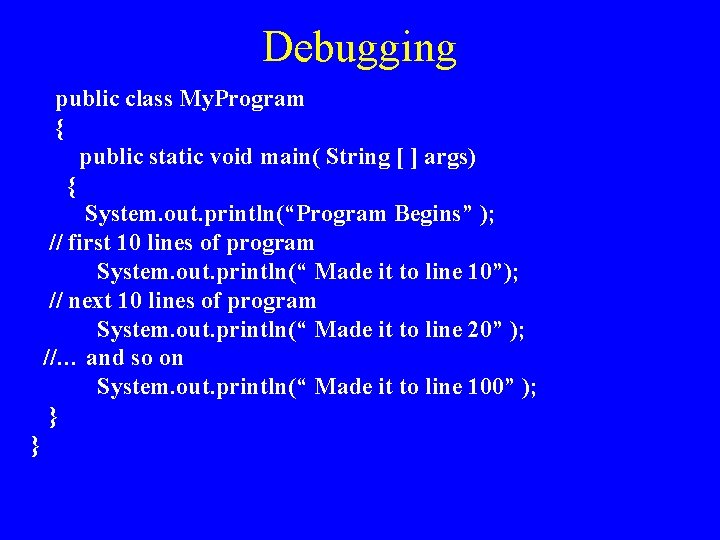 Debugging

public class MyProgram
{
public static void main( String [ ] args)
{
System.out.println(“Program Begins” );
// first 10 lines of program
System.out.println(“ Made it to line 10”);
// next 10 lines of program
System.out.println(“ Made it to line 20” );
//… and so on
System.out.println(“ Made it to line 100” );
}
}